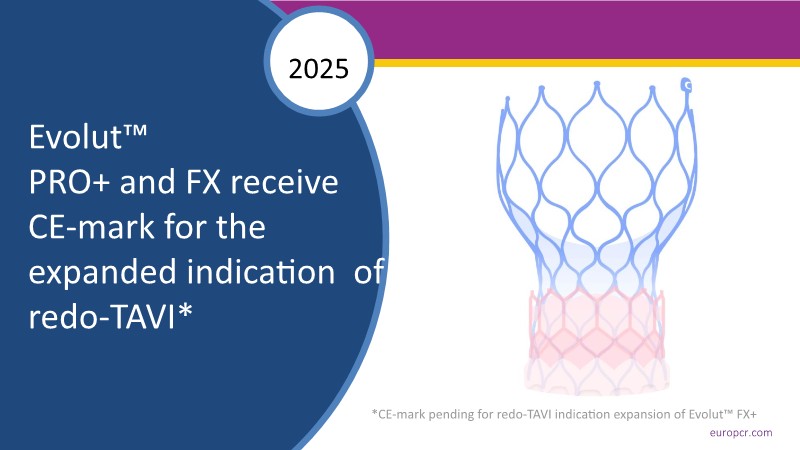 2025

Evolut™
PRO+ and FX receive CE-mark for the expanded indication of redo-TAVI*

*CE-mark pending for redo-TAVI indication expansion of Evolut™ FX+

europcr.com